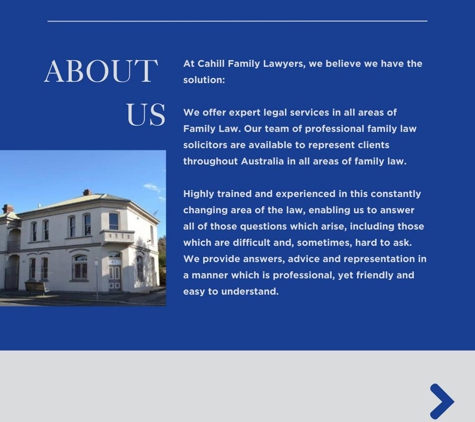 ABOUT US

At Cahill Family Lawyers, we believe we have the solution:

We offer expert legal services in all areas of Family Law. Our team of professional family law solicitors are available to represent clients throughout Australia in all areas of family law.

Highly trained and experienced in this constantly changing area of the law, enabling us to answer all of those questions which arise, including those which are difficult and, sometimes, hard to ask. We provide answers, advice and representation in a manner which is professional, yet friendly and easy to understand.